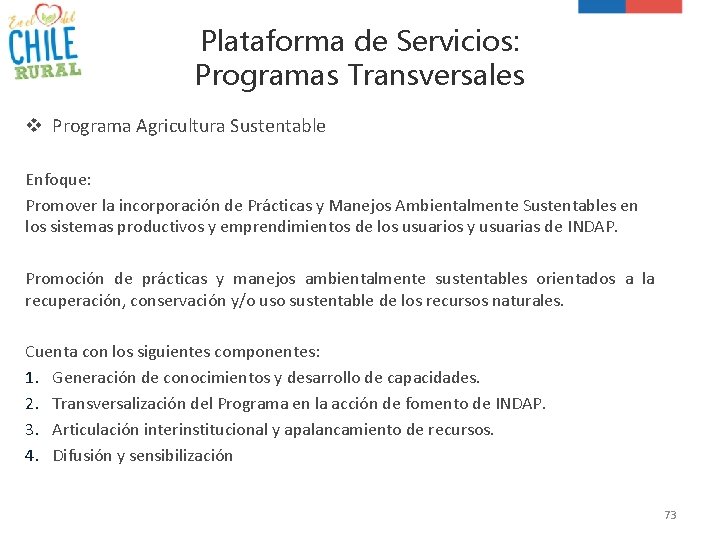 En el del CHILE RURAL

Plataforma de Servicios: Programas Transversales

❖ Programa Agricultura Sustentable

Enfoque:
Promover la incorporación de Prácticas y Manejos Ambientalmente Sustentables en los sistemas productivos y emprendimientos de los usuarios y usuarias de INDAP.

Promoción de prácticas y manejos ambientalmente sustentables orientados a la recuperación, conservación y/o uso sustentable de los recursos naturales.

Cuenta con los siguientes componentes:
1. Generación de conocimientos y desarrollo de capacidades.
2. Transversalización del Programa en la acción de fomento de INDAP.
3. Articulación interinstitucional y apalancamiento de recursos.
4. Difusión y sensibilización

73